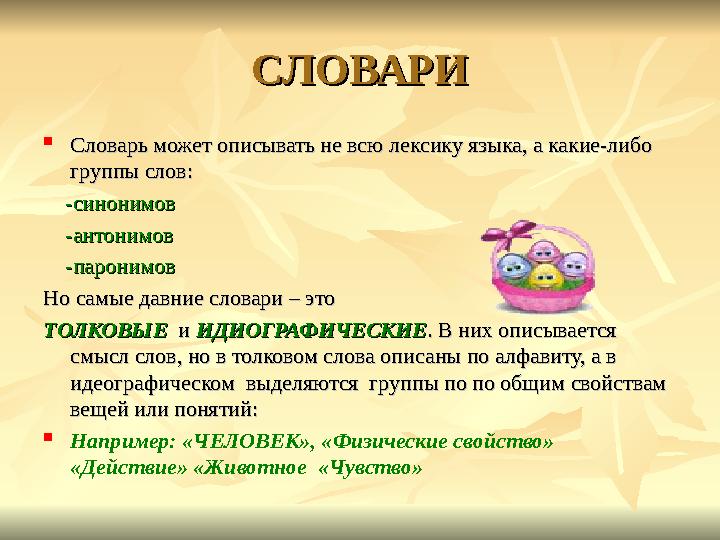 СЛОВАРИ

Словарь может описывать не всю лексику языка, а какие-либо группы слов:

-синонимов

-антонимов

-паронимов

Но самые давние словари – это

ТОЛКОВЫЕ и ИДИОГРАФИЧЕСКИЕ. В них описывается смысл слов, но в толковом слова описаны по алфавиту, а в идеографическом выделяются группы по по общим свойствам вещей или понятий:

Например: «ЧЕЛОВЕК», «Физические свойство» «Действие» «Животное «Чувство»